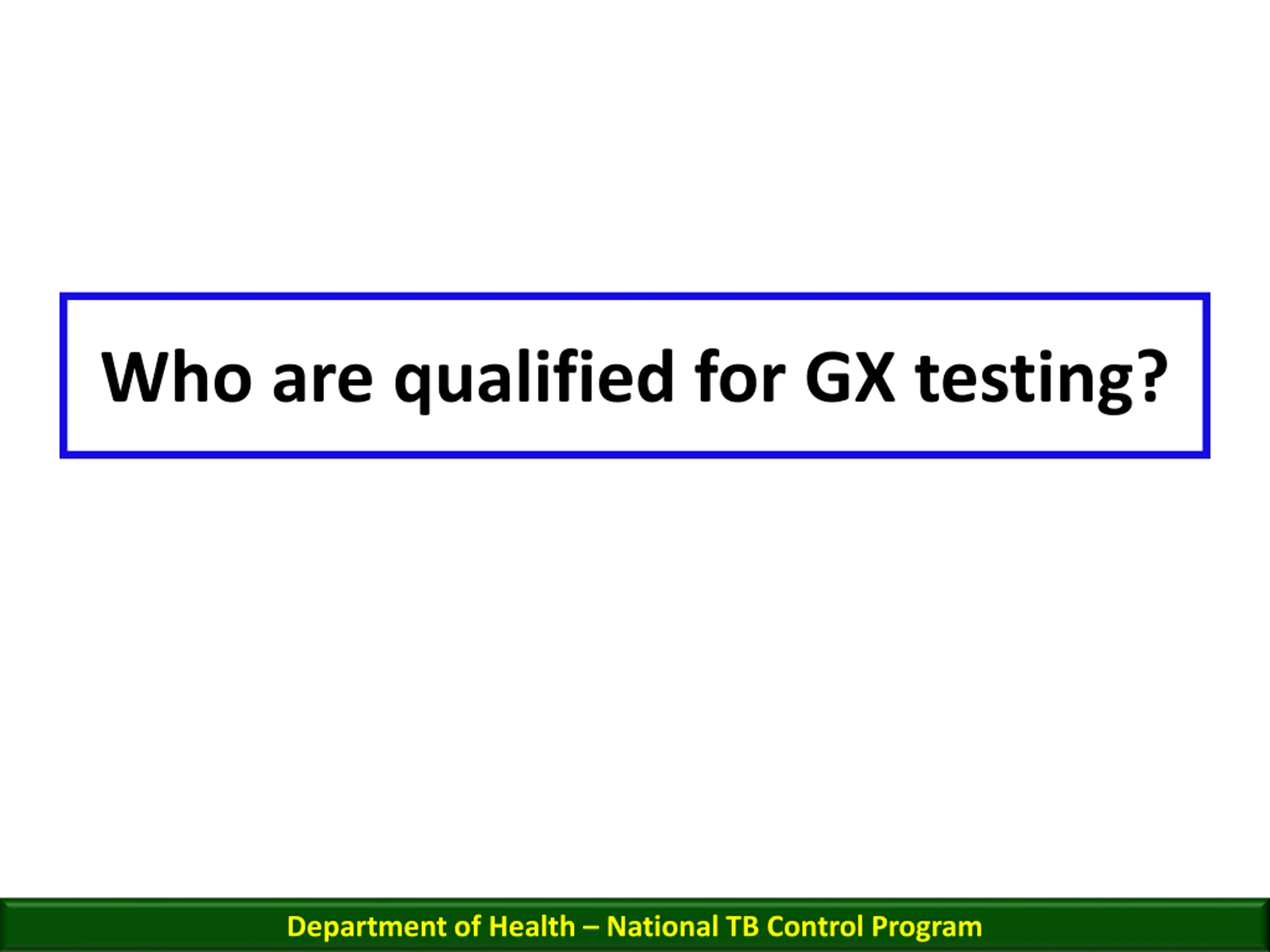 Who are qualified for GX testing?

Department of Health – National TB Control Program